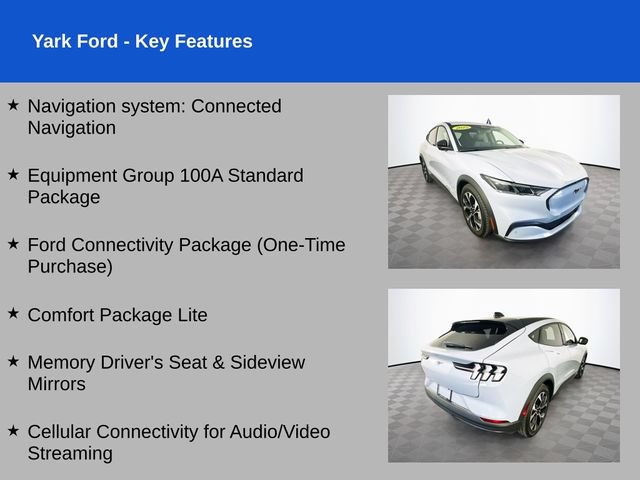 Yark Ford - Key Features

★ Navigation system: Connected Navigation

★ Equipment Group 100A Standard Package

★ Ford Connectivity Package (One-Time Purchase)

★ Comfort Package Lite

★ Memory Driver's Seat & Sideview Mirrors

★ Cellular Connectivity for Audio/Video Streaming